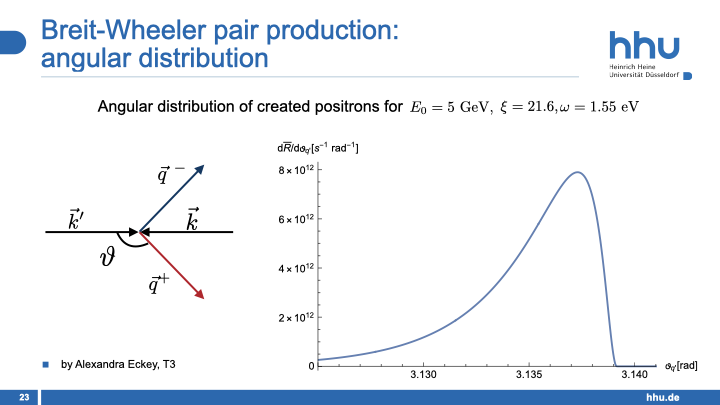 Breit-Wheeler pair production: angular distribution

hhu
Heinrich Heine Universität Düsseldorf

Angular distribution of created positrons for $E_0 = 5$ GeV, $\xi = 21.6, \omega = 1.55$ eV

$\vec{q}^{\,-}$

$\vec{k}'$

$\vec{k}$

$\vartheta$

$\vec{q}^{\,+}$

$d\overline{R}/d\vartheta_{q'}[s^{-1}\ rad^{-1}]$

$8 \times 10^{12}$

$6 \times 10^{12}$

$4 \times 10^{12}$

$2 \times 10^{12}$

0

3.130

3.135

3.140

$\vartheta_{q'}$[rad]

by Alexandra Eckey, T3

23

hhu.de